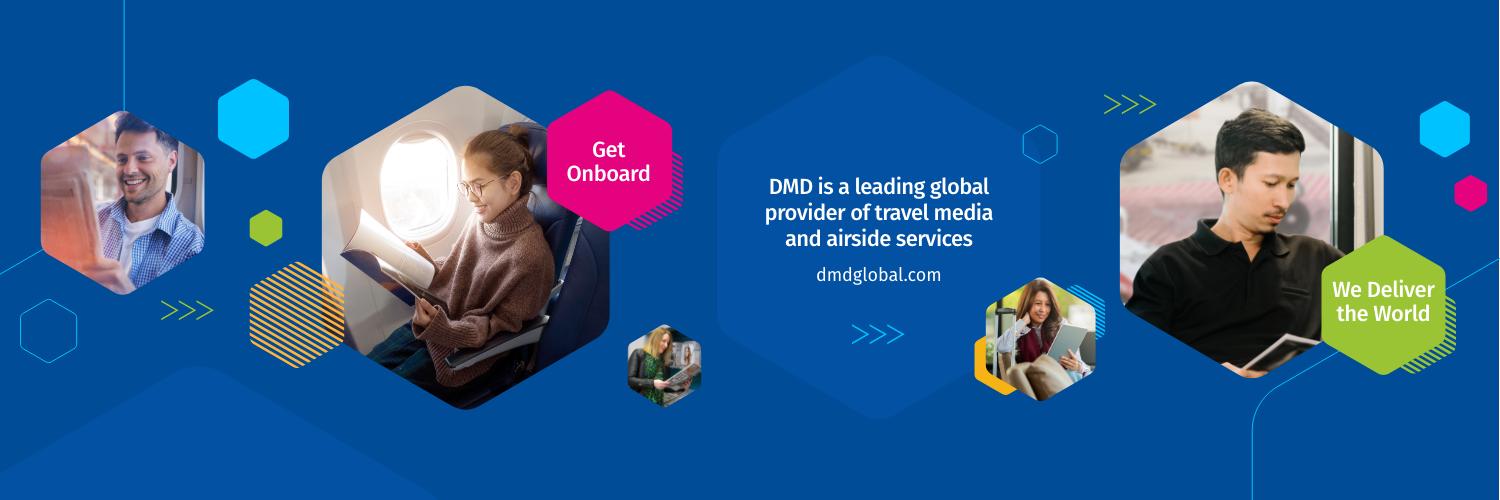 Get Onboard

DMD is a leading global provider of travel media and airside services

dmdglobal.com

We Deliver the World